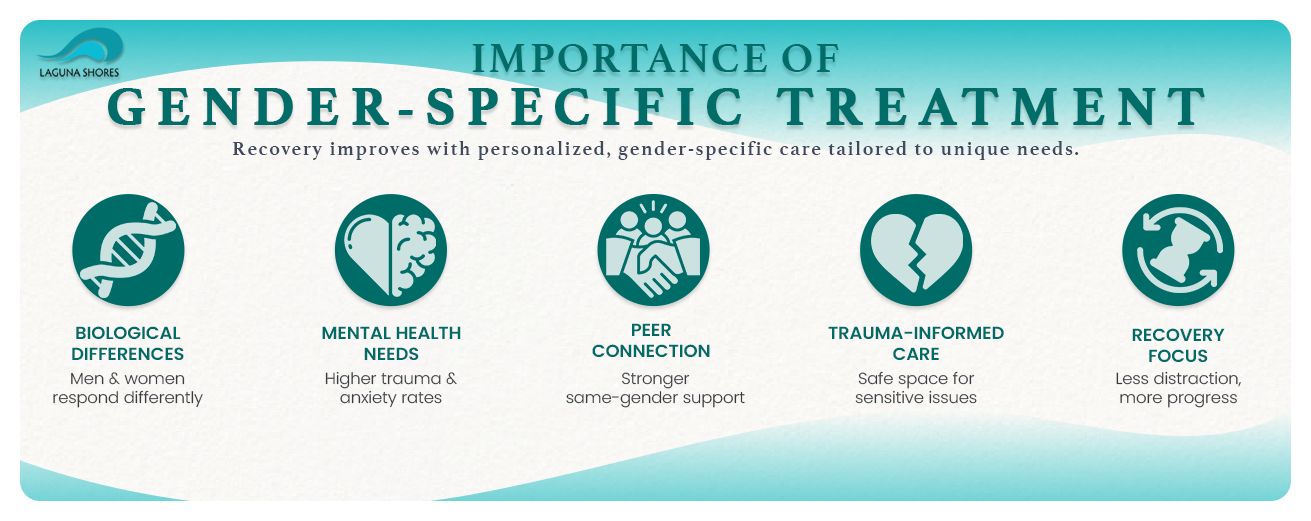 LAGUNA SHORES

IMPORTANCE OF
GENDER-SPECIFIC TREATMENT

Recovery improves with personalized, gender-specific care tailored to unique needs.

BIOLOGICAL DIFFERENCES
Men & women respond differently

MENTAL HEALTH NEEDS
Higher trauma & anxiety rates

PEER CONNECTION
Stronger same-gender support

TRAUMA-INFORMED CARE
Safe space for sensitive issues

RECOVERY FOCUS
Less distraction, more progress